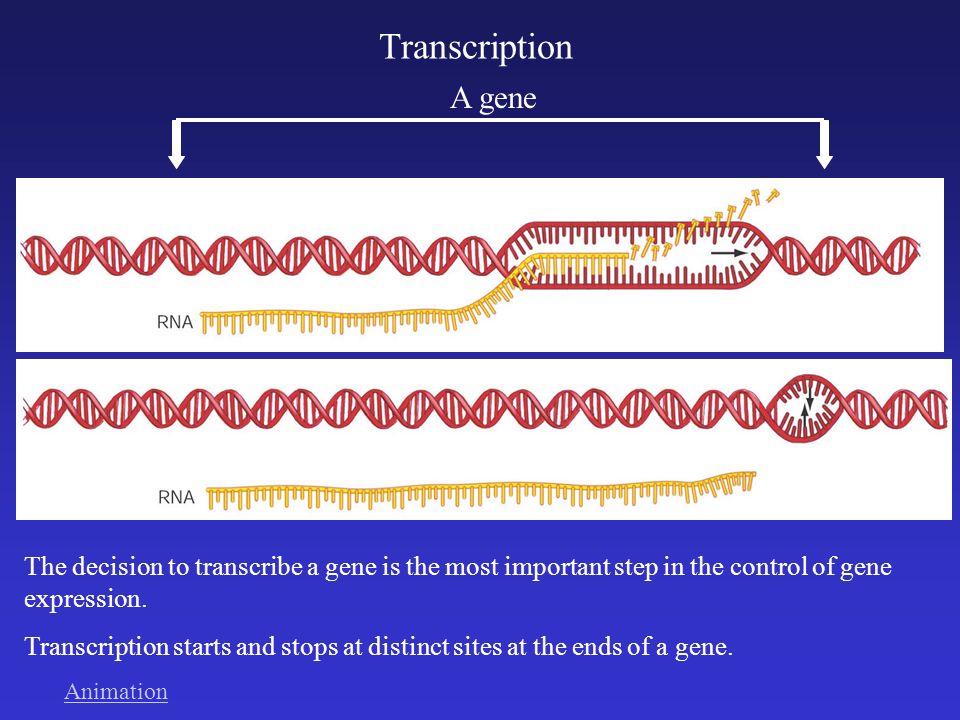 Transcription

A gene

RNA

RNA

The decision to transcribe a gene is the most important step in the control of gene expression.

Transcription starts and stops at distinct sites at the ends of a gene.

Animation